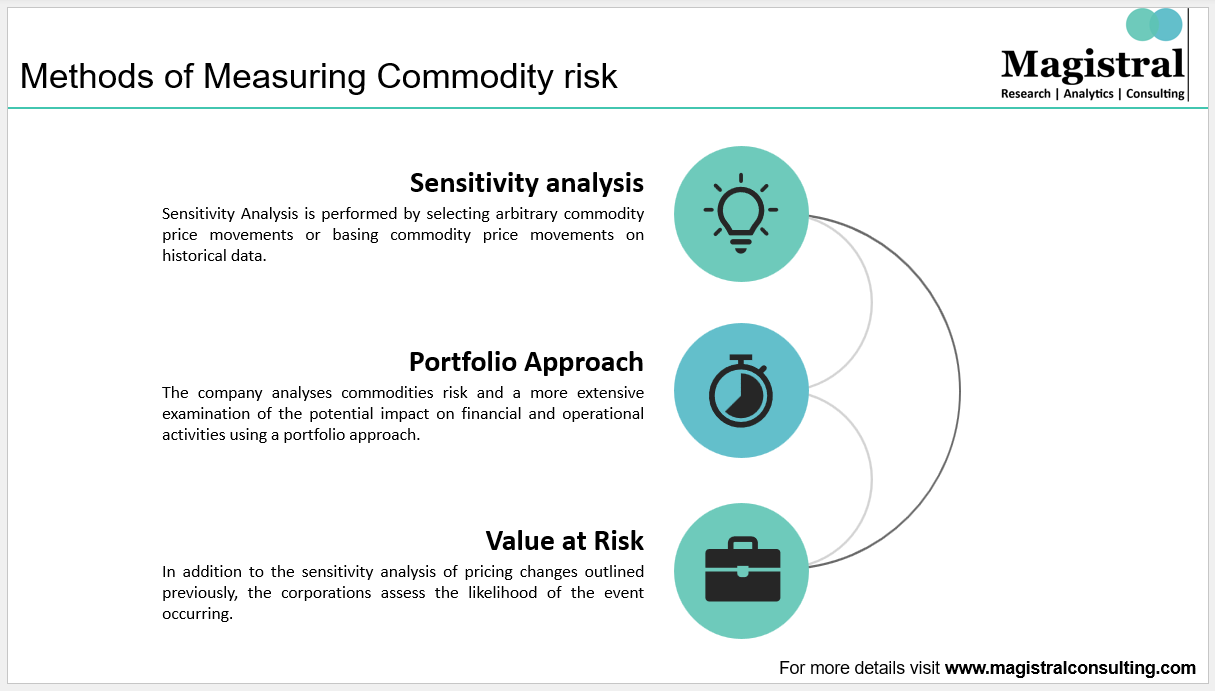 Methods of Measuring Commodity risk

Magistral
Research | Analytics | Consulting

Sensitivity analysis

Sensitivity Analysis is performed by selecting arbitrary commodity price movements or basing commodity price movements on historical data.

Portfolio Approach

The company analyses commodities risk and a more extensive examination of the potential impact on financial and operational activities using a portfolio approach.

Value at Risk

In addition to the sensitivity analysis of pricing changes outlined previously, the corporations assess the likelihood of the event occurring.

For more details visit www.magistralconsulting.com